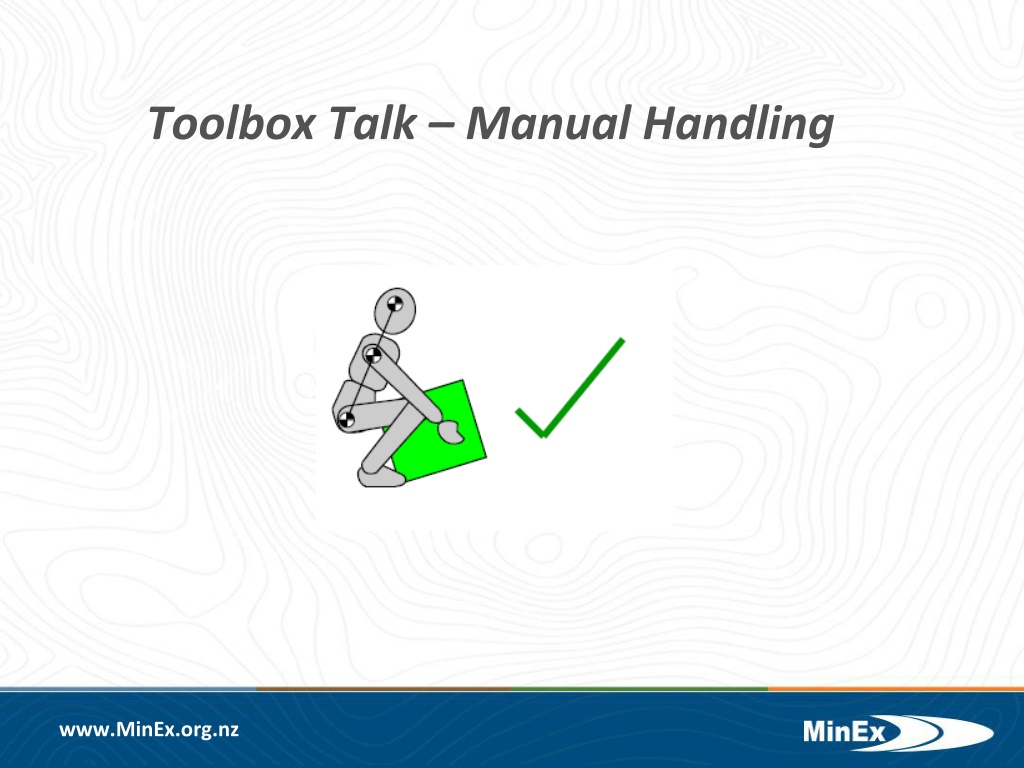 Toolbox Talk – Manual Handling

www.MinEx.org.nz

MinEx